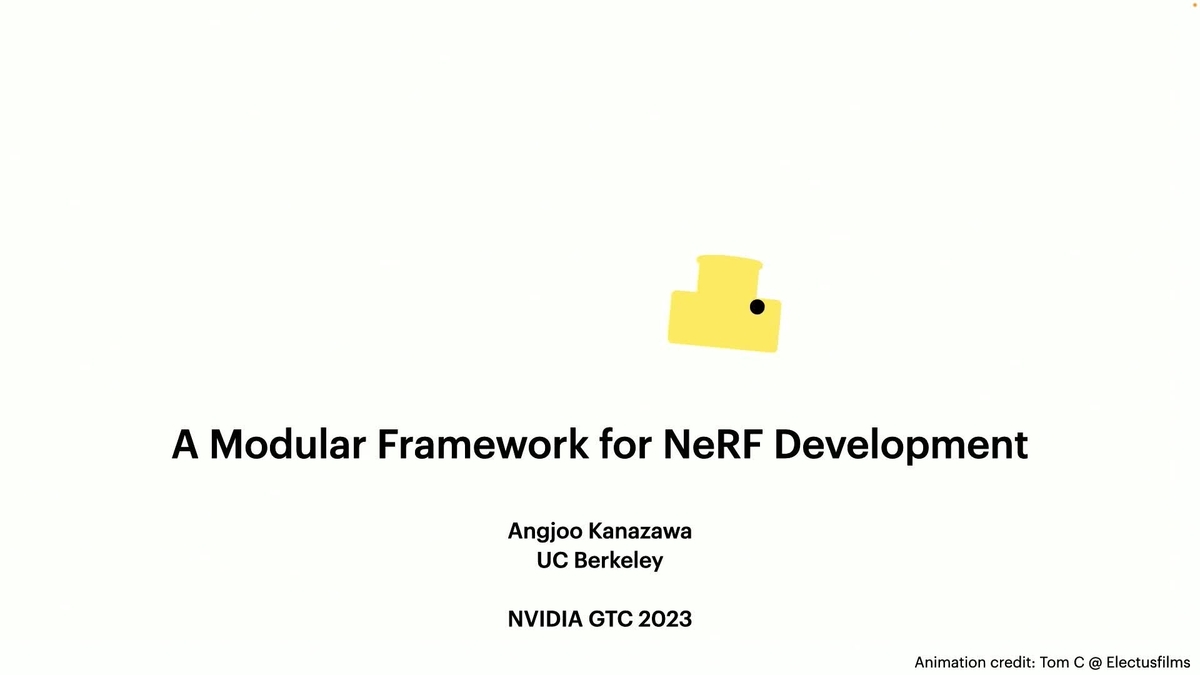 A Modular Framework for NeRF Development

Angjoo Kanazawa
UC Berkeley

NVIDIA GTC 2023

Animation credit: Tom C @ Electusfilms